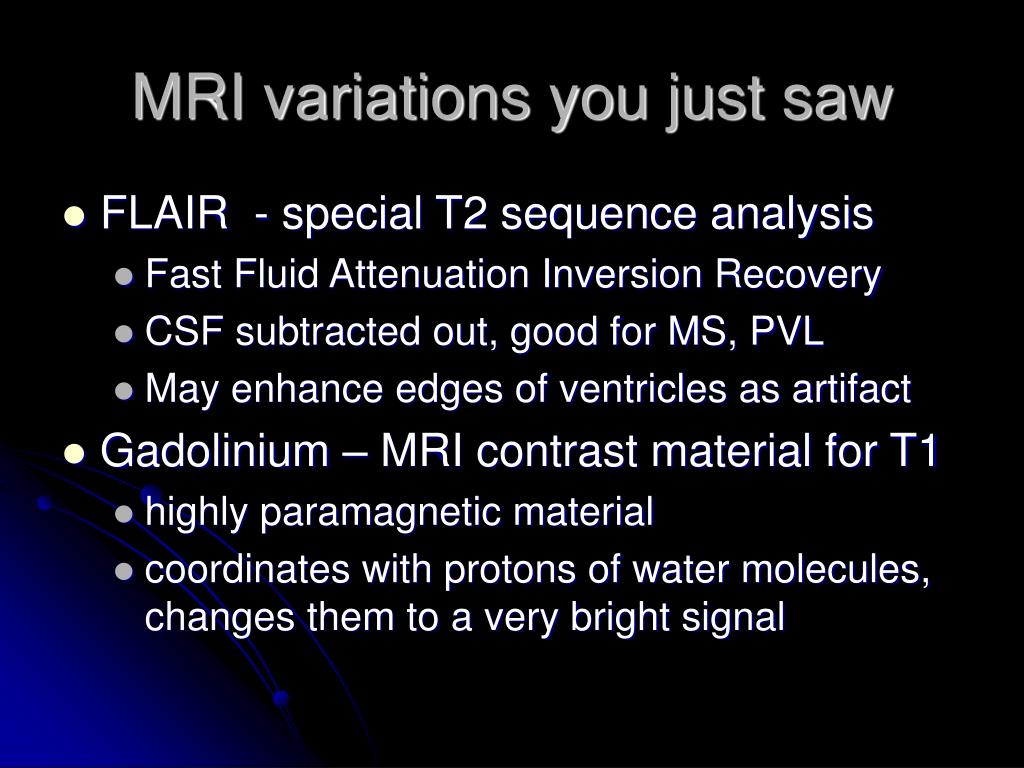 MRI variations you just saw

- FLAIR - special T2 sequence analysis
  - Fast Fluid Attenuation Inversion Recovery
  - CSF subtracted out, good for MS, PVL
  - May enhance edges of ventricles as artifact
- Gadolinium – MRI contrast material for T1
  - highly paramagnetic material
  - coordinates with protons of water molecules, changes them to a very bright signal